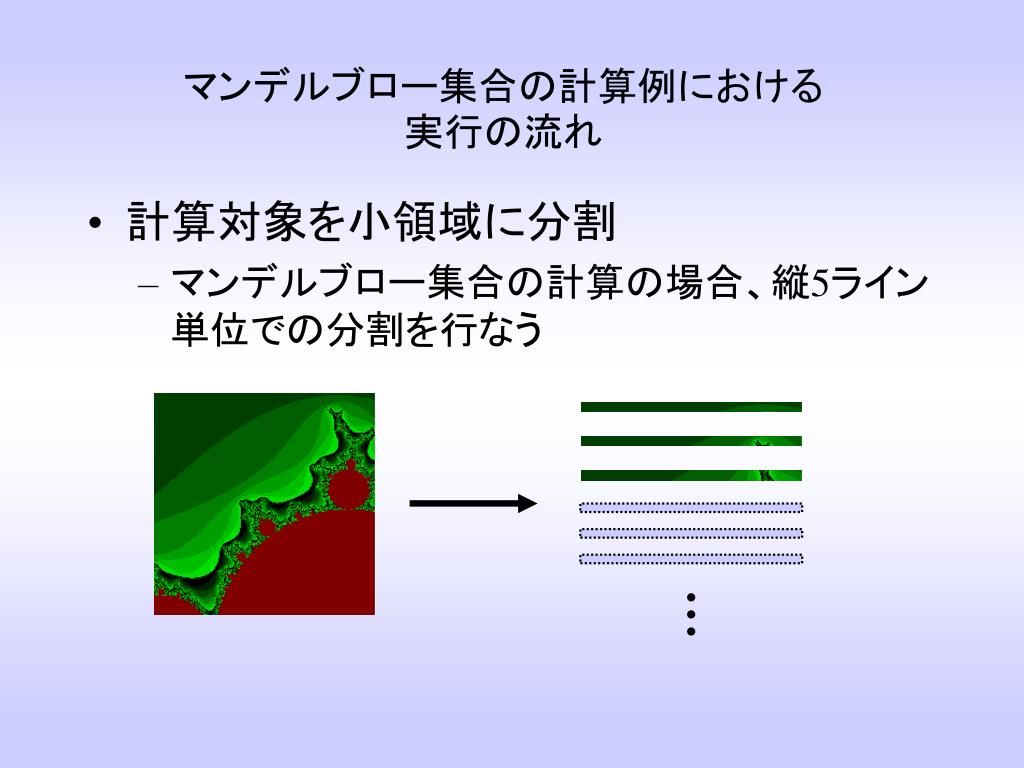 マンデルブロー集合の計算例における
実行の流れ

• 計算対象を小領域に分割
– マンデルブロー集合の計算の場合、縦5ライン単位での分割を行なう